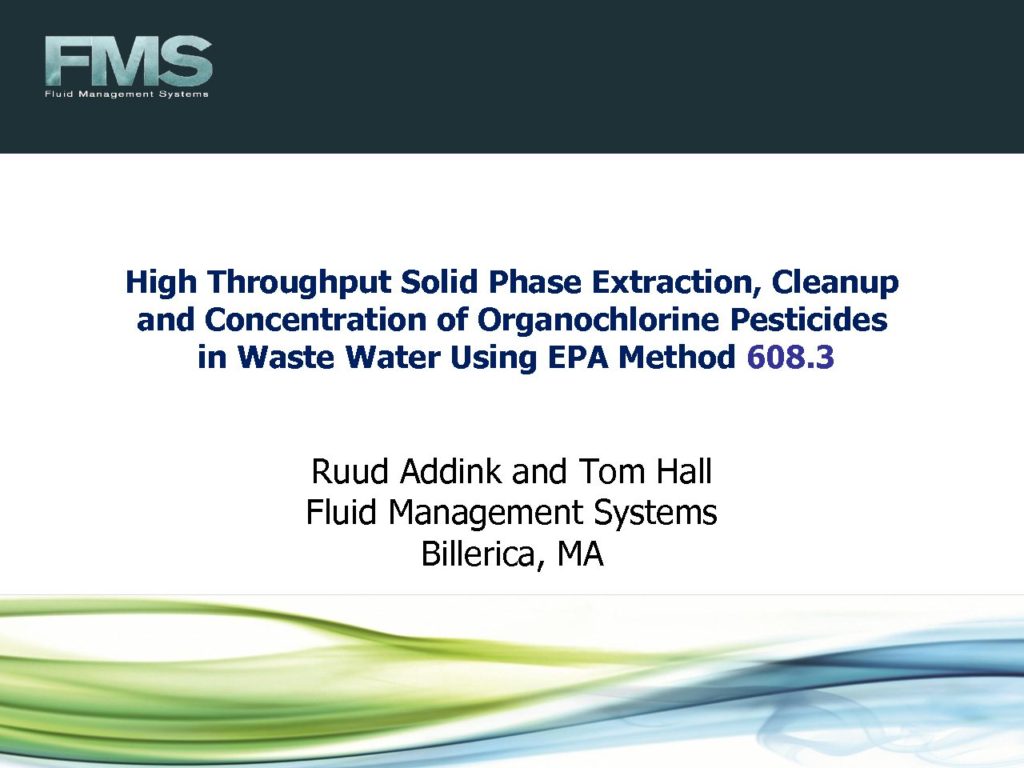 FMS
Fluid Management Systems

High Throughput Solid Phase Extraction, Cleanup and Concentration of Organochlorine Pesticides in Waste Water Using EPA Method 608.3

Ruud Addink and Tom Hall
Fluid Management Systems
Billerica, MA